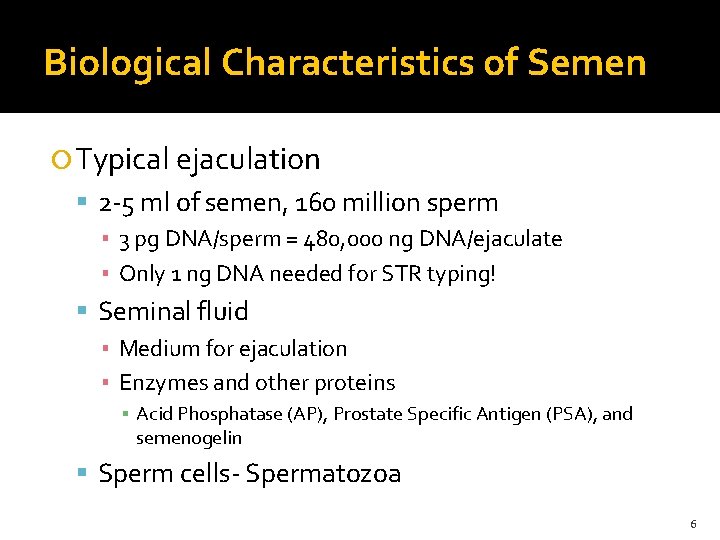 Biological Characteristics of Semen

Typical ejaculation

2-5 ml of semen, 160 million sperm

3 pg DNA/sperm = 480,000 ng DNA/ejaculate

Only 1 ng DNA needed for STR typing!

Seminal fluid

Medium for ejaculation

Enzymes and other proteins

Acid Phosphatase (AP), Prostate Specific Antigen (PSA), and semenogelin

Sperm cells- Spermatozoa

6